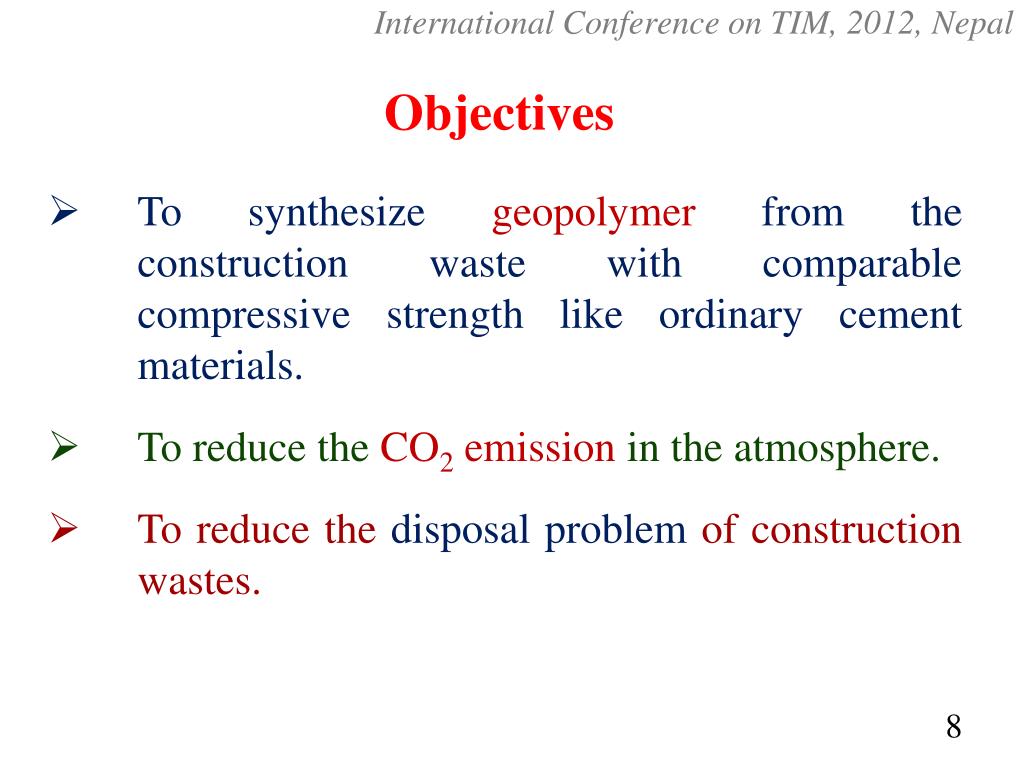 International Conference on TIM, 2012, Nepal

Objectives

➢ To synthesize geopolymer from the construction waste with comparable compressive strength like ordinary cement materials.

➢ To reduce the $CO_2$ emission in the atmosphere.

➢ To reduce the disposal problem of construction wastes.

8